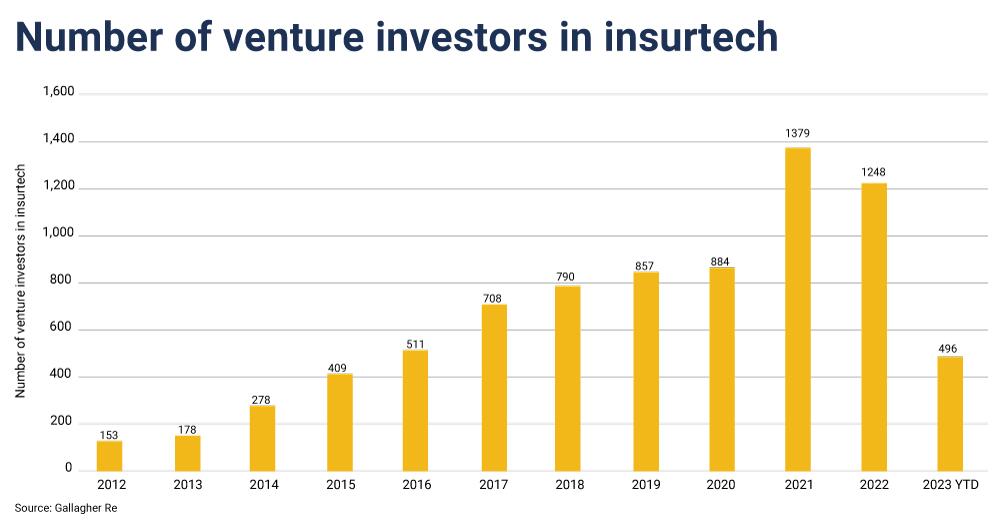 Number of venture investors in insurtech

Number of venture investors in insurtech

1,600
1,400
1,200
1,000
800
600
400
200
0

153
178
278
409
511
708
790
857
884
1379
1248
496

2012
2013
2014
2015
2016
2017
2018
2019
2020
2021
2022
2023 YTD

Source: Gallagher Re